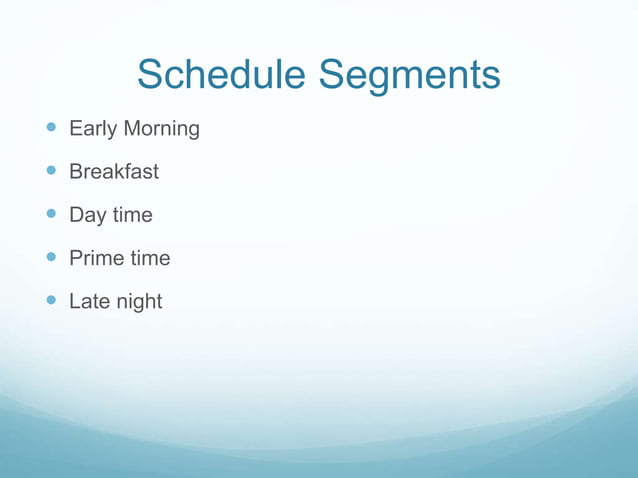 Schedule Segments

- Early Morning
- Breakfast
- Day time
- Prime time
- Late night